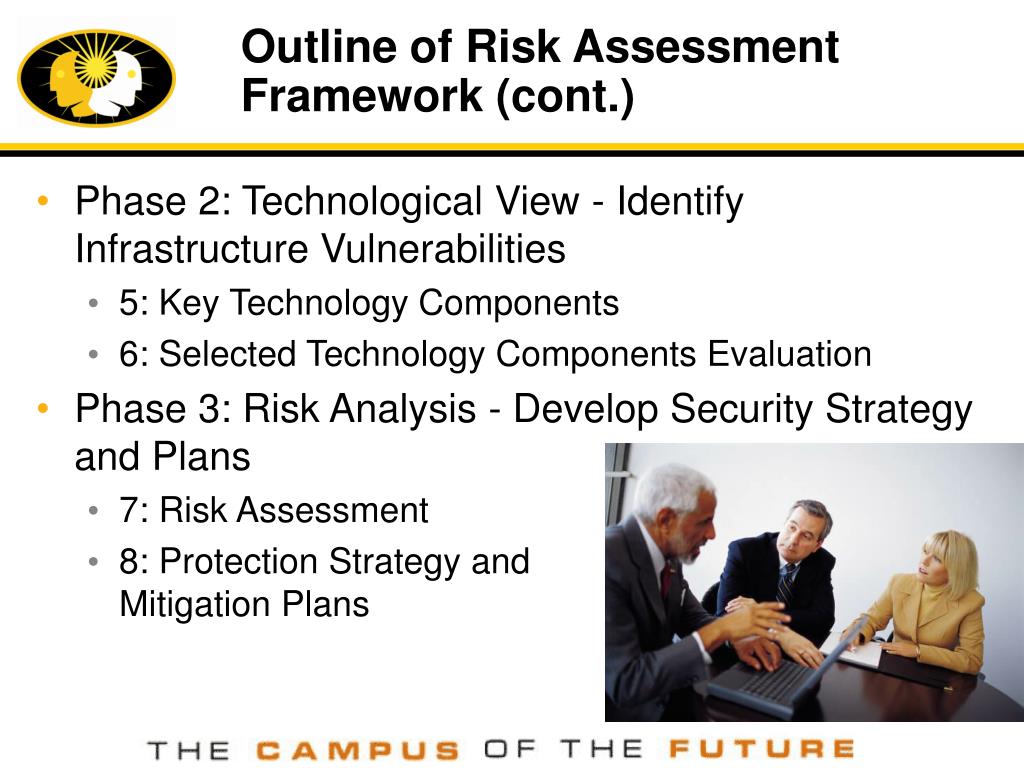 Outline of Risk Assessment Framework (cont.)

• Phase 2: Technological View - Identify Infrastructure Vulnerabilities
  • 5: Key Technology Components
  • 6: Selected Technology Components Evaluation
• Phase 3: Risk Analysis - Develop Security Strategy and Plans
  • 7: Risk Assessment
  • 8: Protection Strategy and Mitigation Plans

THE CAMPUS OF THE FUTURE